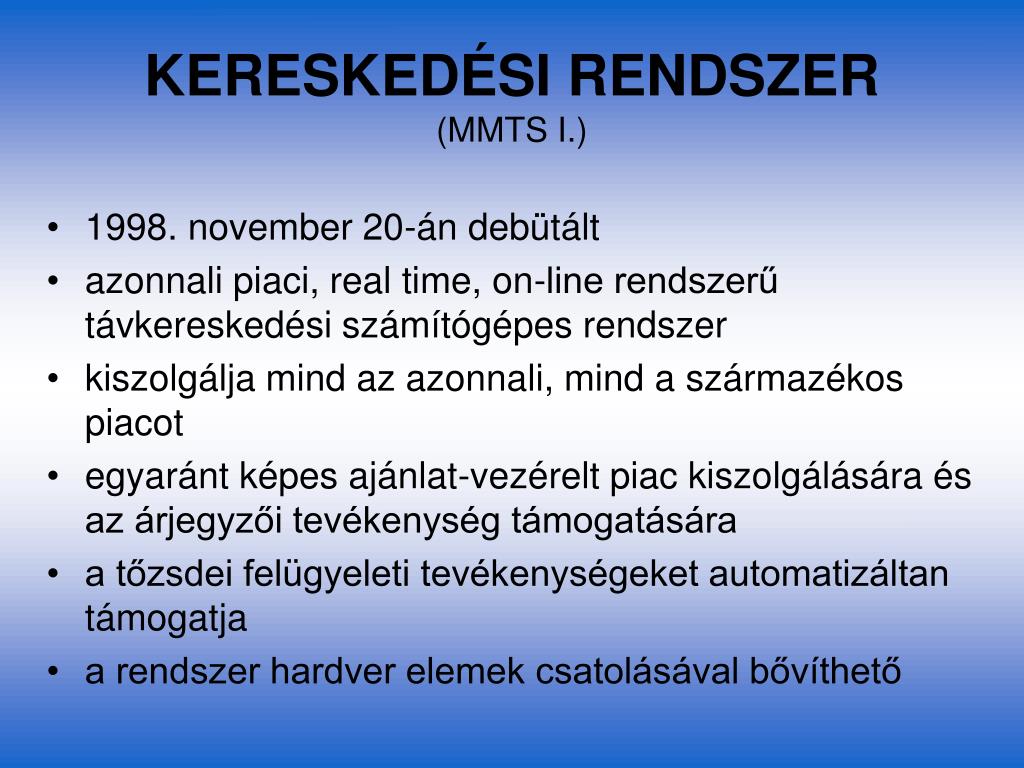 KERESKEDÉSI RENDSZER
(MMTS I.)

• 1998. november 20-án debütált
• azonnali piaci, real time, on-line rendszerű távkereskedési számítógépes rendszer
• kiszolgálja mind az azonnali, mind a származékos piacot
• egyaránt képes ajánlat-vezérelt piac kiszolgálására és az árjegyzői tevékenység támogatására
• a tőzsdei felügyeleti tevékenységeket automatizáltan támogatja
• a rendszer hardver elemek csatolásával bővíthető